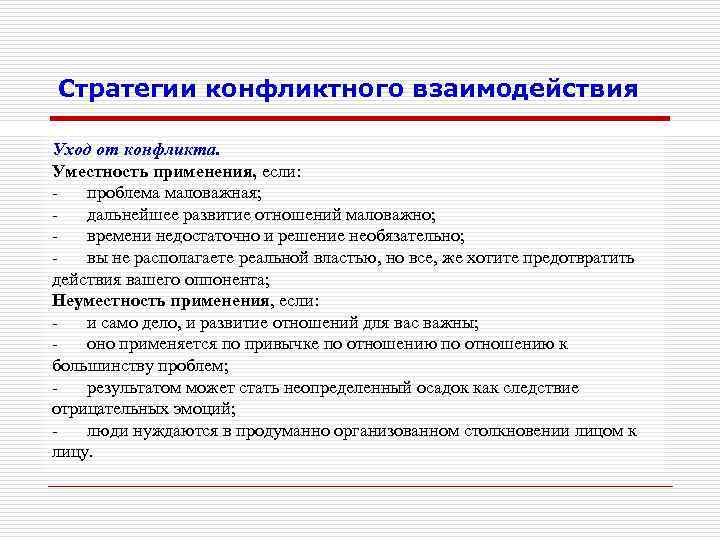 Стратегии конфликтного взаимодействия

Уход от конфликта.
Уместность применения, если:
- проблема маловажная;
- дальнейшее развитие отношений маловажно;
- времени недостаточно и решение необязательно;
- вы не располагаете реальной властью, но все, же хотите предотвратить действия вашего оппонента;
Неуместность применения, если:
- и само дело, и развитие отношений для вас важны;
- оно применяется по привычке по отношению по отношению к большинству проблем;
- результатом может стать неопределенный осадок как следствие отрицательных эмоций;
- люди нуждаются в продуманно организованном столкновении лицом к лицу.